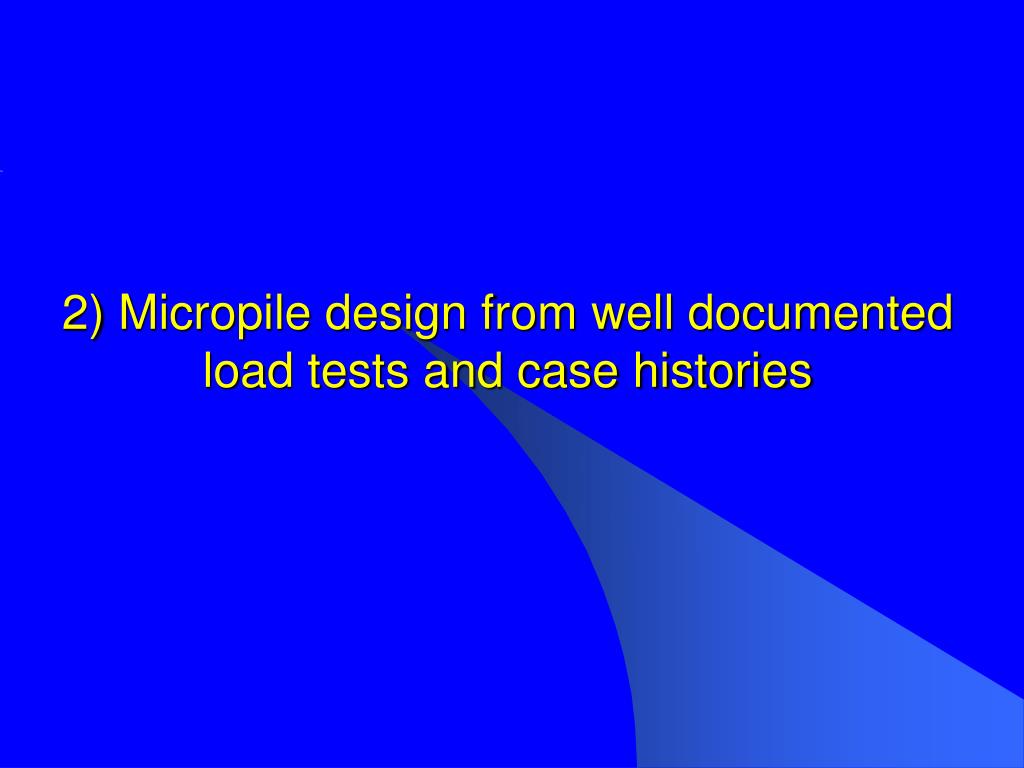 2) Micropile design from well documented load tests and case histories